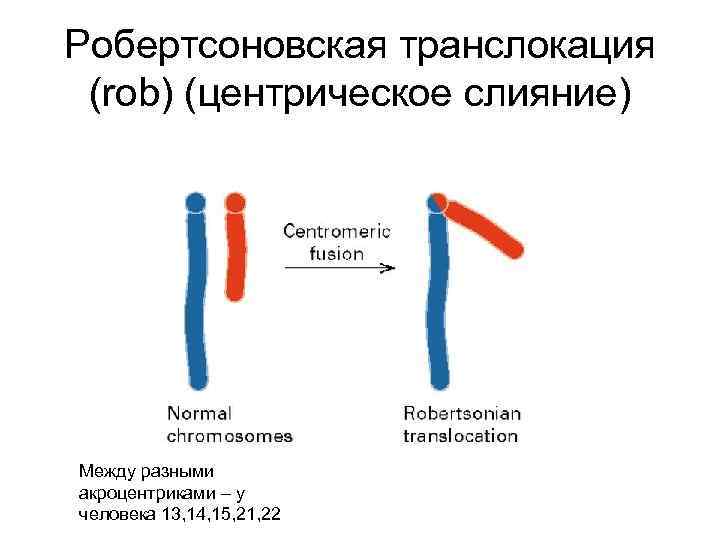 Робертсоновская транслокация (rob) (центрическое слияние)

Centromeric fusion

Normal chromosomes

Robertsonian translocation

Между разными акроцентриками – у человека 13,14,15,21,22